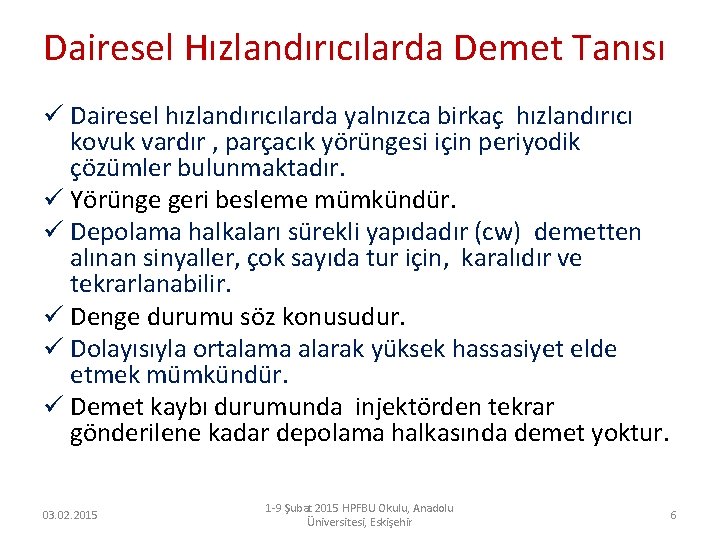 Dairesel Hızlandırıcılarda Demet Tanısı

✓ Dairesel hızlandırıcılarda yalnızca birkaç hızlandırıcı kovuk vardır , parçacık yörüngesi için periyodik çözümler bulunmaktadır.

✓ Yörünge geri besleme mümkündür.

✓ Depolama halkaları sürekli yapıdadır (cw) demetten alınan sinyaller, çok sayıda tur için, karalıdır ve tekrarlanabilir.

✓ Denge durumu söz konusudur.

✓ Dolayısıyla ortalama alarak yüksek hassasiyet elde etmek mümkündür.

✓ Demet kaybı durumunda injektörden tekrar gönderilene kadar depolama halkasında demet yoktur.

03.02.2015

1-9 Şubat 2015 HPFBU Okulu, Anadolu Üniversitesi, Eskişehir

6